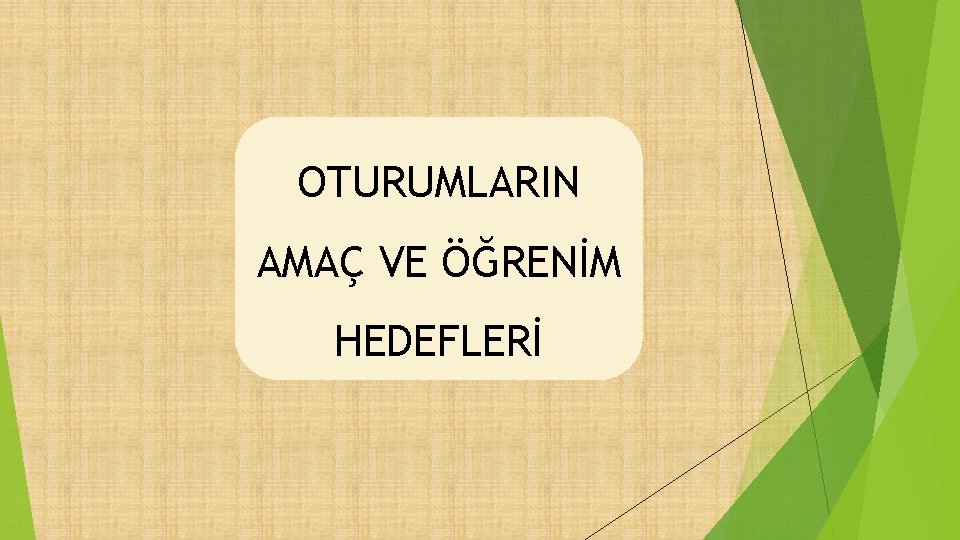 OTURUMLARIN AMAÇ VE ÖĞRENİM HEDEFLERİ